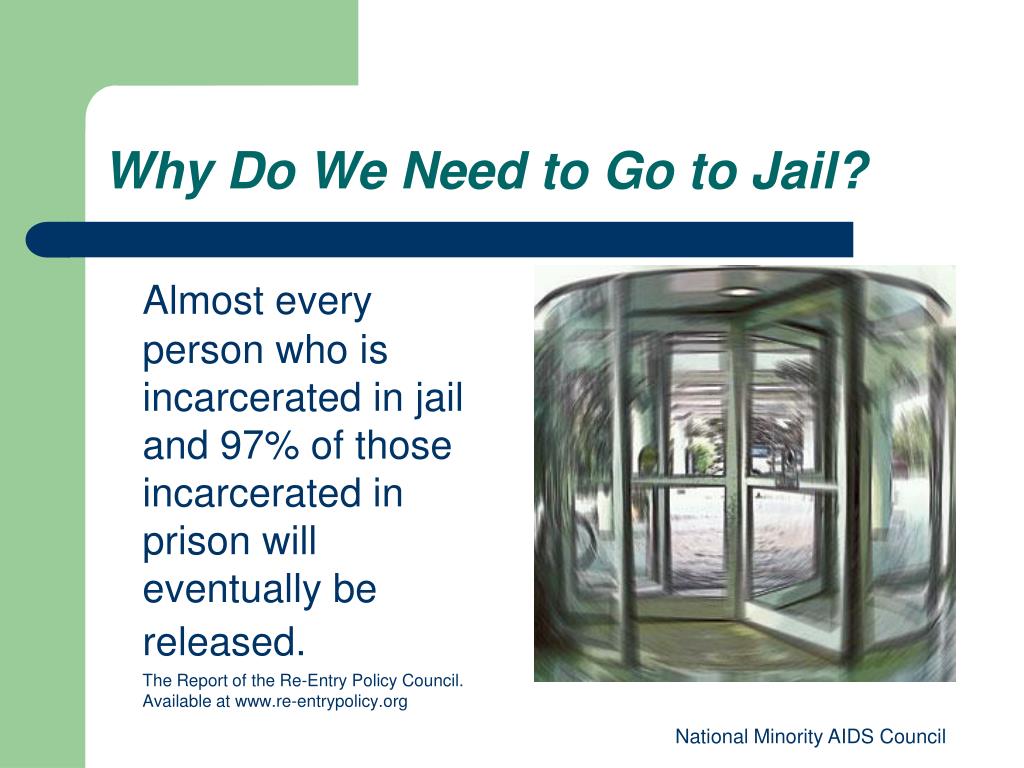 Why Do We Need to Go to Jail?

Almost every person who is incarcerated in jail and 97% of those incarcerated in prison will eventually be released.

The Report of the Re-Entry Policy Council. Available at www.re-entrypolicy.org

National Minority AIDS Council